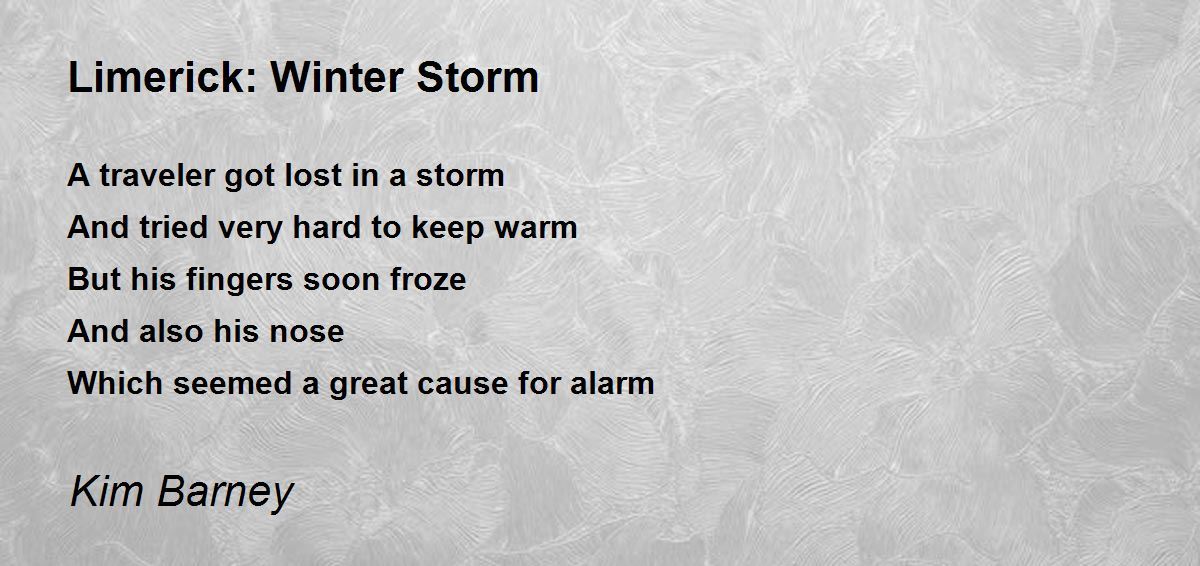 Limerick: Winter Storm

A traveler got lost in a storm
And tried very hard to keep warm
But his fingers soon froze
And also his nose
Which seemed a great cause for alarm

Kim Barney